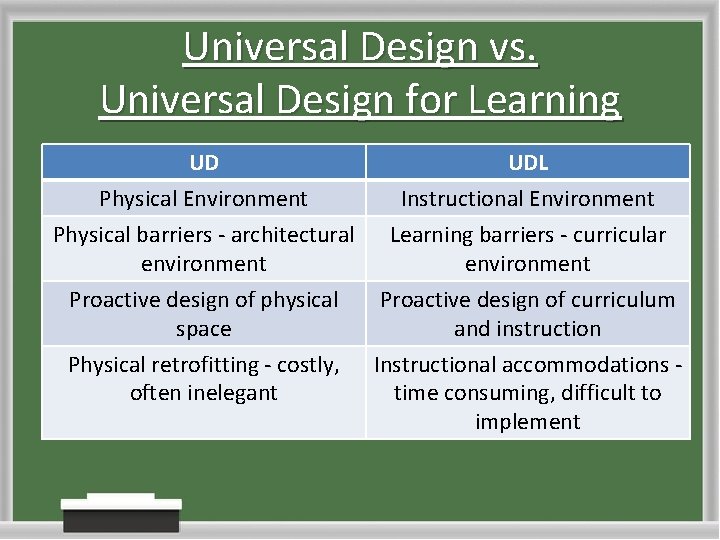 Universal Design vs.
Universal Design for Learning

| UD | UDL |
|---|---|
| Physical Environment | Instructional Environment |
| Physical barriers - architectural environment | Learning barriers - curricular environment |
| Proactive design of physical space | Proactive design of curriculum and instruction |
| Physical retrofitting - costly, often inelegant | Instructional accommodations - time consuming, difficult to implement |